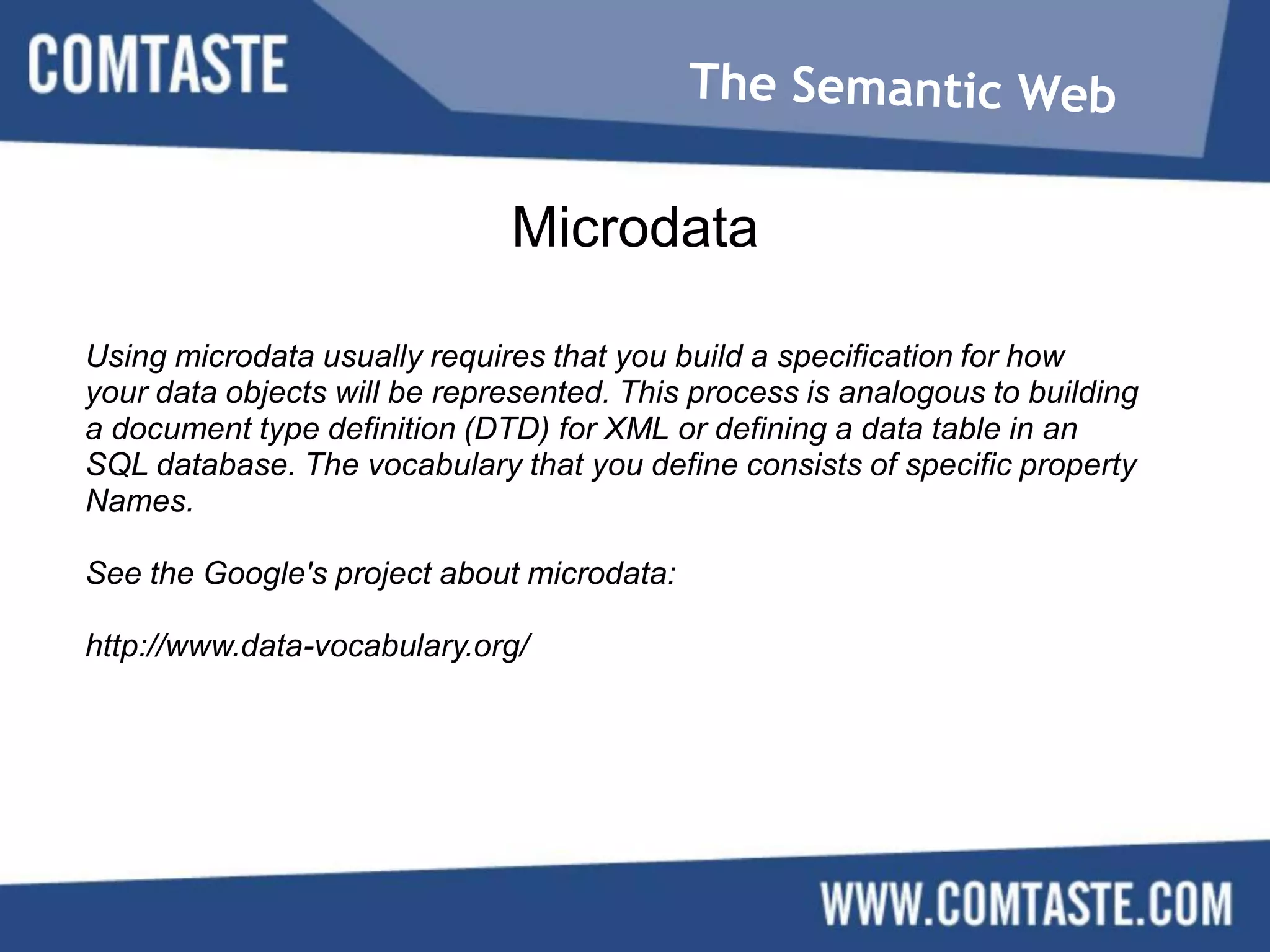 COMTASTE

The Semantic Web

Microdata

Using microdata usually requires that you build a specification for how your data objects will be represented. This process is analogous to building a document type definition (DTD) for XML or defining a data table in an SQL database. The vocabulary that you define consists of specific property Names.

See the Google's project about microdata:

http://www.data-vocabulary.org/

WWW.COMTASTE.COM